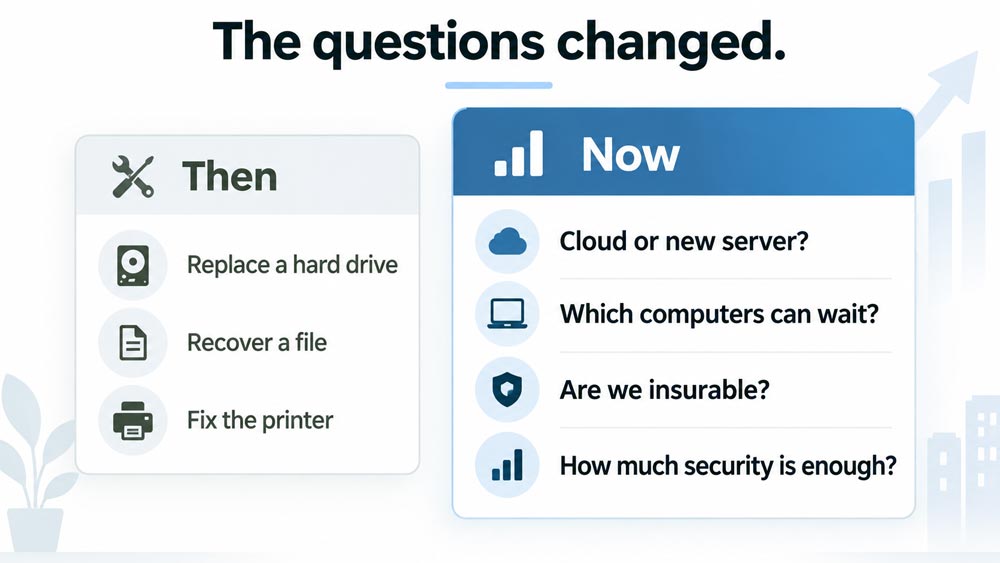 The questions changed.

Then

Replace a hard drive

Recover a file

Fix the printer

Now

Cloud or new server?

Which computers can wait?

Are we insurable?

How much security is enough?